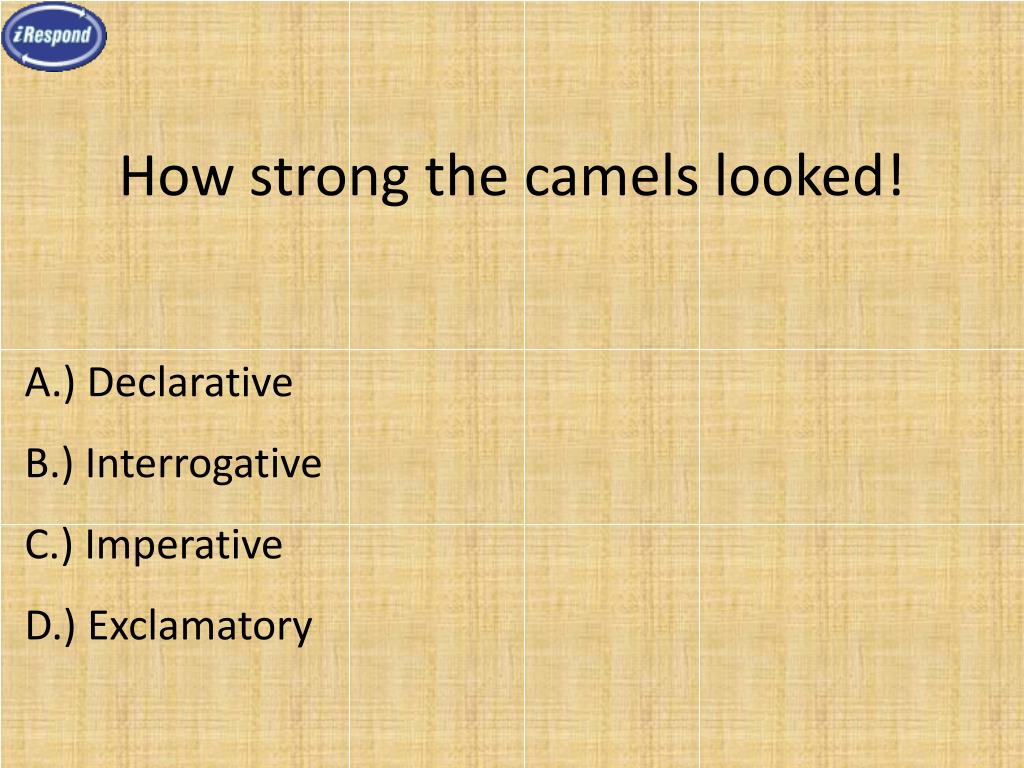 iRespond

How strong the camels looked!

A.) Declarative

B.) Interrogative

C.) Imperative

D.) Exclamatory